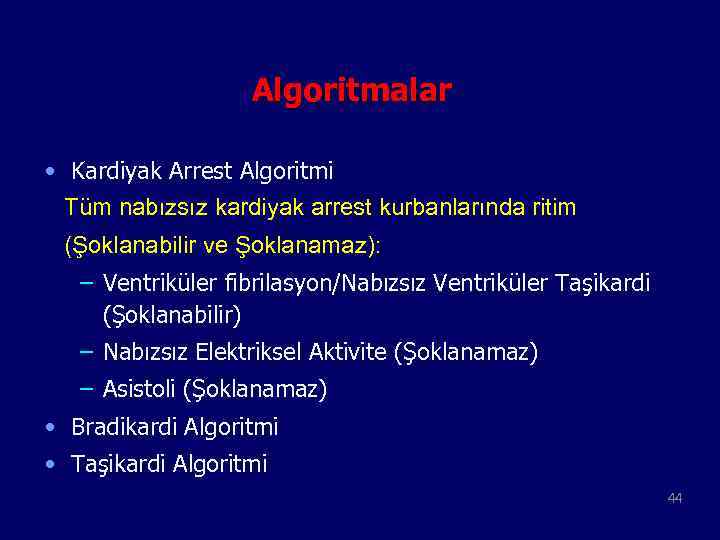 Algoritmalar

• Kardiyak Arrest Algoritmi

Tüm nabızsız kardiyak arrest kurbanlarında ritim (Şoklanabilir ve Şoklanamaz):

– Ventriküler fibrilasyon/Nabızsız Ventriküler Taşikardi (Şoklanabilir)

– Nabızsız Elektriksel Aktivite (Şoklanamaz)

– Asistoli (Şoklanamaz)

• Bradikardi Algoritmi

• Taşikardi Algoritmi

44